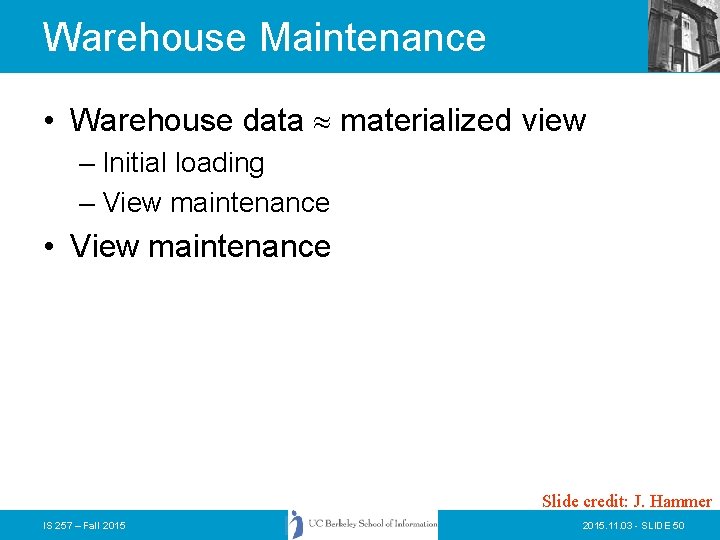 Warehouse Maintenance

• Warehouse data $\approx$ materialized view
– Initial loading
– View maintenance
• View maintenance

Slide credit: J. Hammer

IS 257 – Fall 2015

UC Berkeley School of Information

2015.11.03 - SLIDE 50